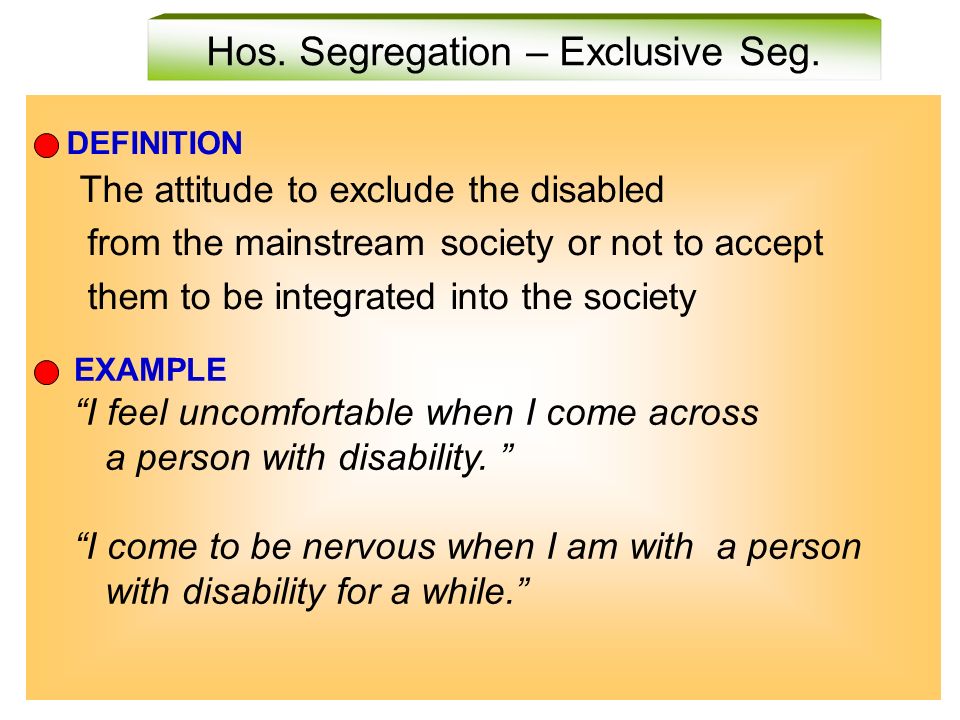 Hos. Segregation – Exclusive Seg.

DEFINITION
The attitude to exclude the disabled from the mainstream society or not to accept them to be integrated into the society

EXAMPLE
“I feel uncomfortable when I come across a person with disability. ”

“I come to be nervous when I am with a person with disability for a while.”